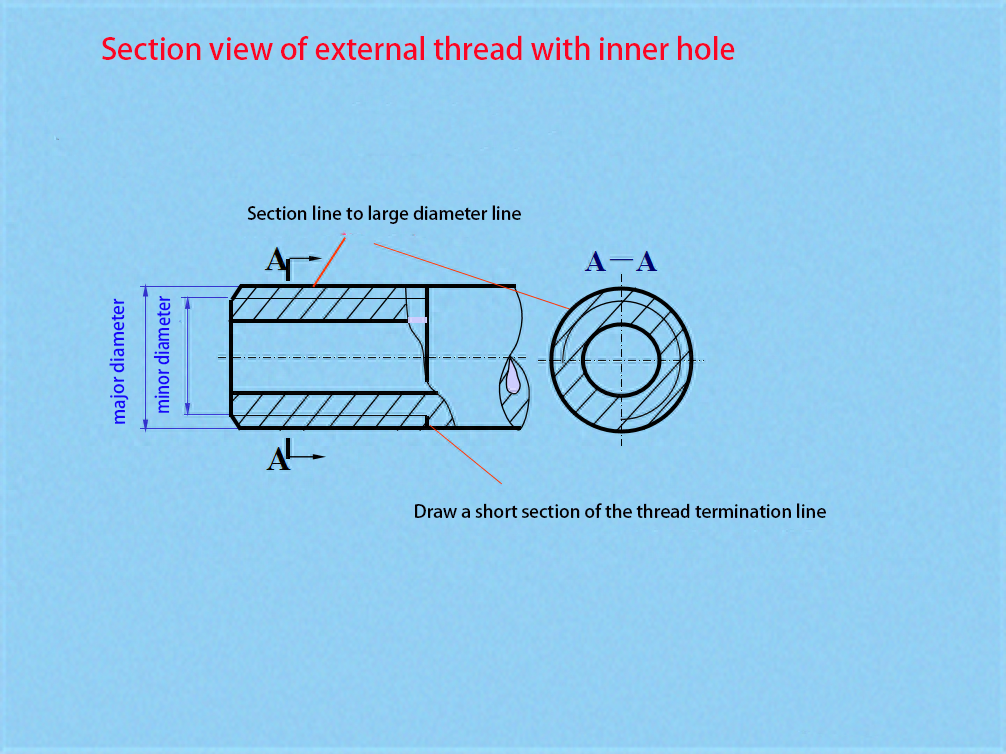 Section view of external thread with inner hole

Section line to large diameter line

A

A—A

major diameter

minor diameter

A

Draw a short section of the thread termination line